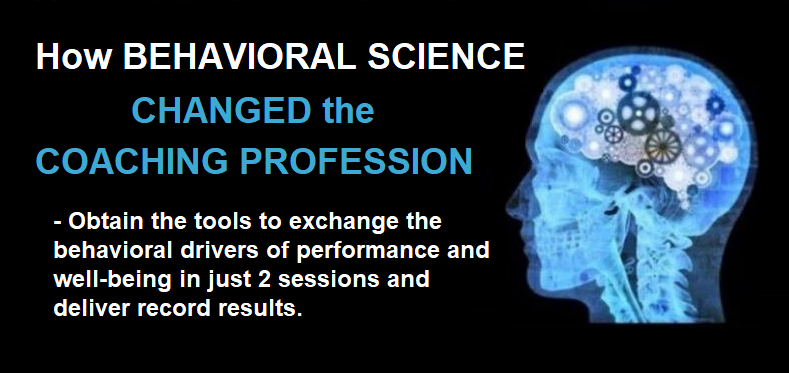 How BEHAVIORAL SCIENCE
CHANGED the
COACHING PROFESSION

- Obtain the tools to exchange the behavioral drivers of performance and well-being in just 2 sessions and deliver record results.